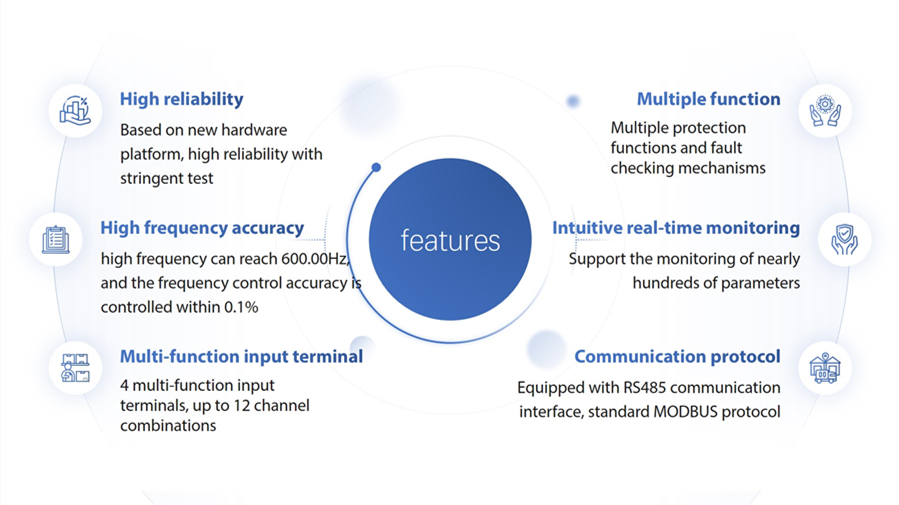 High reliability

Based on new hardware platform, high reliability with stringent test

High frequency accuracy

high frequency can reach 600.00Hz, and the frequency control accuracy is controlled within 0.1%

Multi-function input terminal

4 multi-function input terminals, up to 12 channel combinations

features

Multiple function

Multiple protection functions and fault checking mechanisms

Intuitive real-time monitoring

Support the monitoring of nearly hundreds of parameters

Communication protocol

Equipped with RS485 communication interface, standard MODBUS protocol